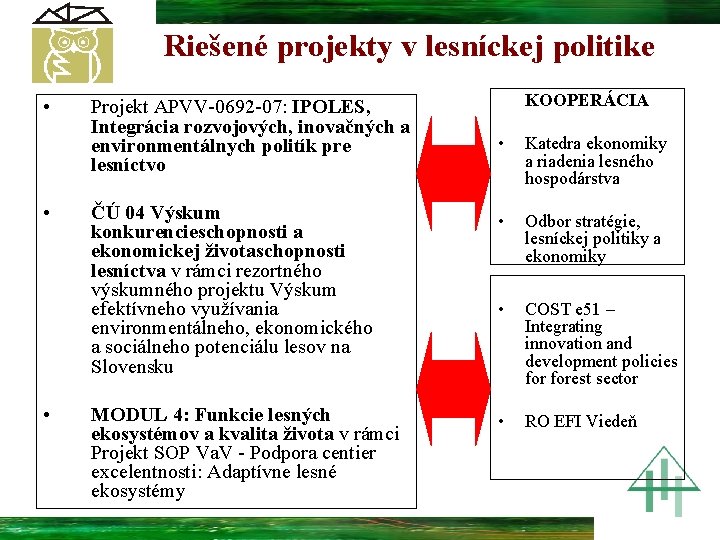 Riešené projekty v lesníckej politike

• Projekt APVV-0692-07: IPOLES, Integrácia rozvojových, inovačných a environmentálnych politík pre lesníctvo

• ČÚ 04 Výskum konkurencieschopnosti a ekonomickej životaschopnosti lesníctva v rámci rezortného výskumného projektu Výskum efektívneho využívania environmentálneho, ekonomického a sociálneho potenciálu lesov na Slovensku

• MODUL 4: Funkcie lesných ekosystémov a kvalita života v rámci Projekt SOP VaV - Podpora centier excelentnosti: Adaptívne lesné ekosystémy

KOOPERÁCIA

• Katedra ekonomiky a riadenia lesného hospodárstva

• Odbor stratégie, lesníckej politiky a ekonomiky

• COST e51 – Integrating innovation and development policies for forest sector

• RO EFI Viedeň